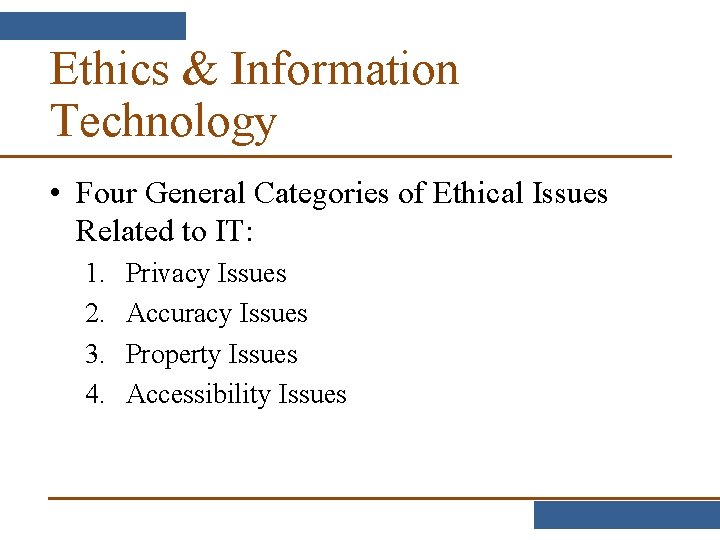 Ethics & Information Technology

• Four General Categories of Ethical Issues Related to IT:

1. Privacy Issues
2. Accuracy Issues
3. Property Issues
4. Accessibility Issues